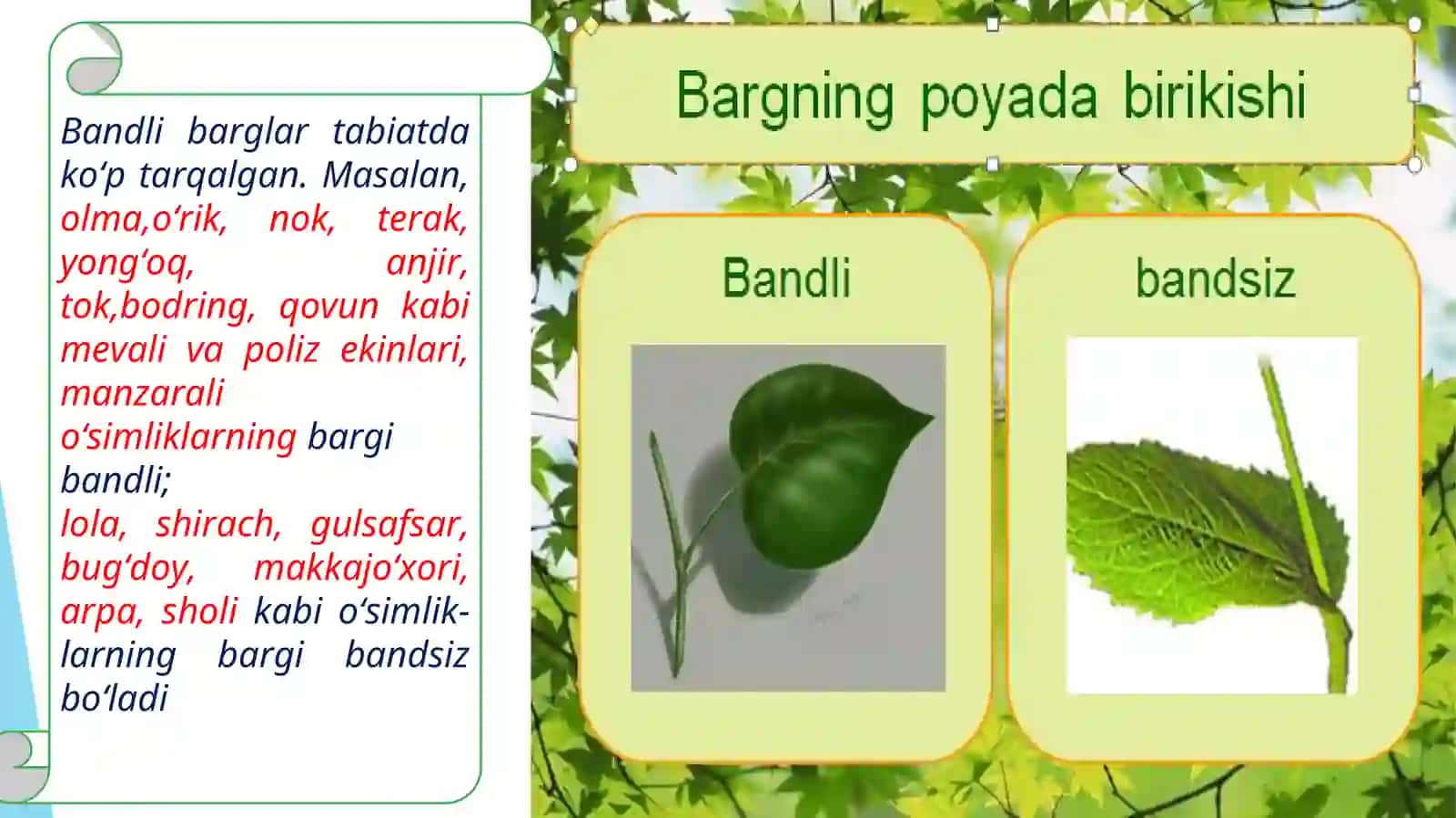 Bandli barglar tabiatda ko‘p tarqalgan. Masalan, olma,o‘rik, nok, terak, yong‘oq, anjir, tok,bodring, qovun kabi mevali va poliz ekinlari, manzarali o‘simliklarning bargi bandli;
lola, shirach, gulsafsar, bug‘doy, makkajo‘xori, arpa, sholi kabi o‘simliklarning bargi bandsiz bo‘ladi

Bargning poyada birikishi

Bandli

bandsiz